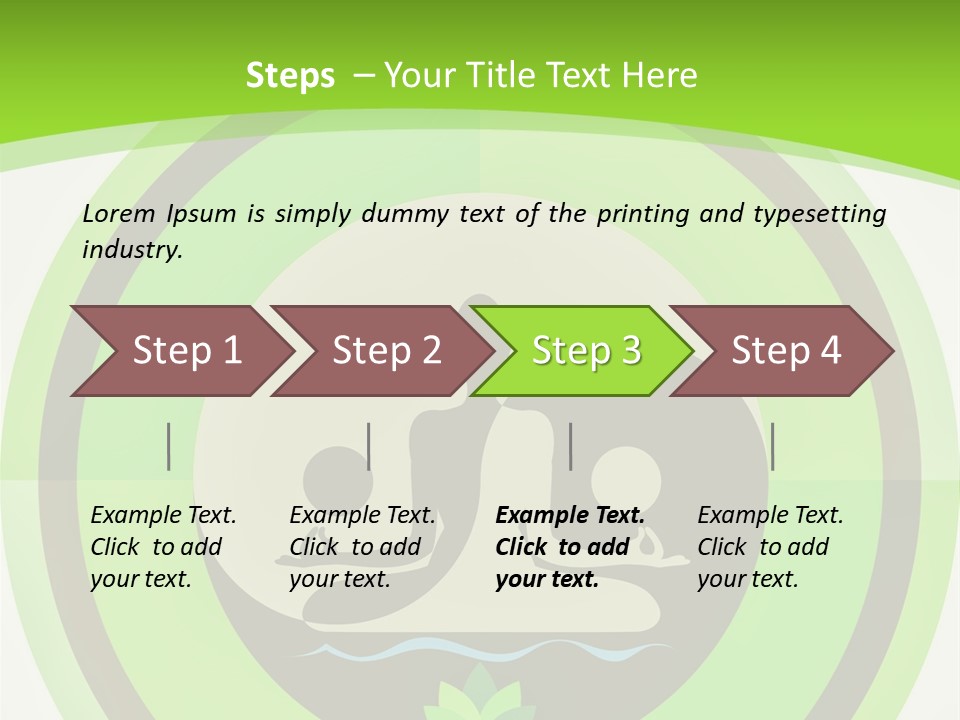 Steps – Your Title Text Here

Lorem Ipsum is simply dummy text of the printing and typesetting industry.

Step 1

Step 2

Step 3

Step 4

Example Text. Click to add your text.

Example Text. Click to add your text.

Example Text. Click to add your text.

Example Text. Click to add your text.